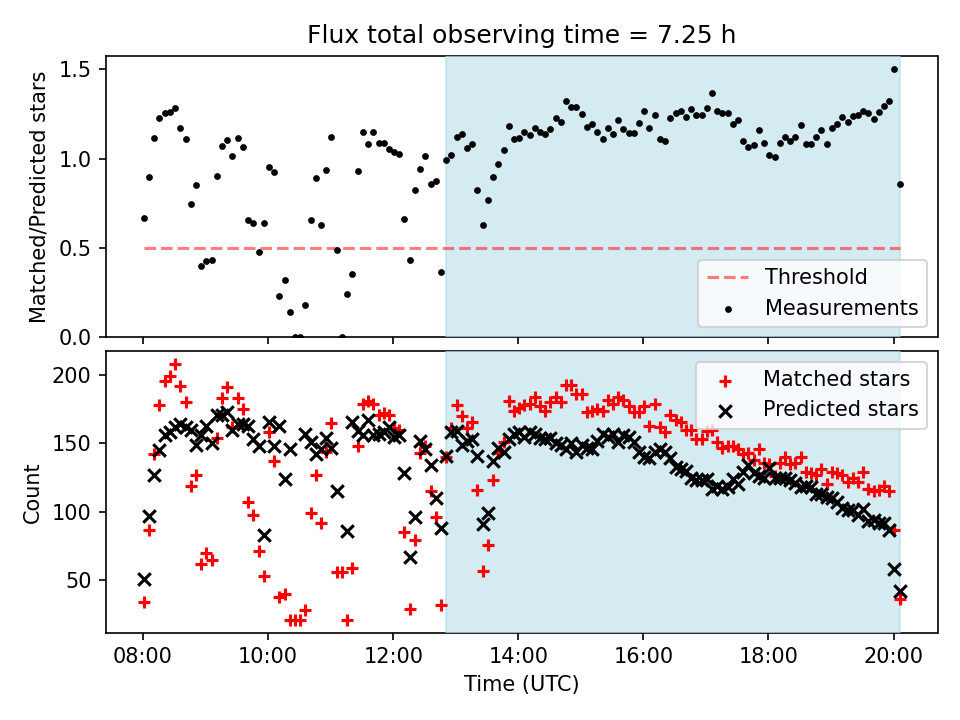 Flux total observing time = 7.25 h

Matched/Predicted stars

1.5
1.0
0.5
0.0

Threshold
Measurements

Count

200
150
100
50

Matched stars
Predicted stars

08:00
10:00
12:00
14:00
16:00
18:00
20:00

Time (UTC)